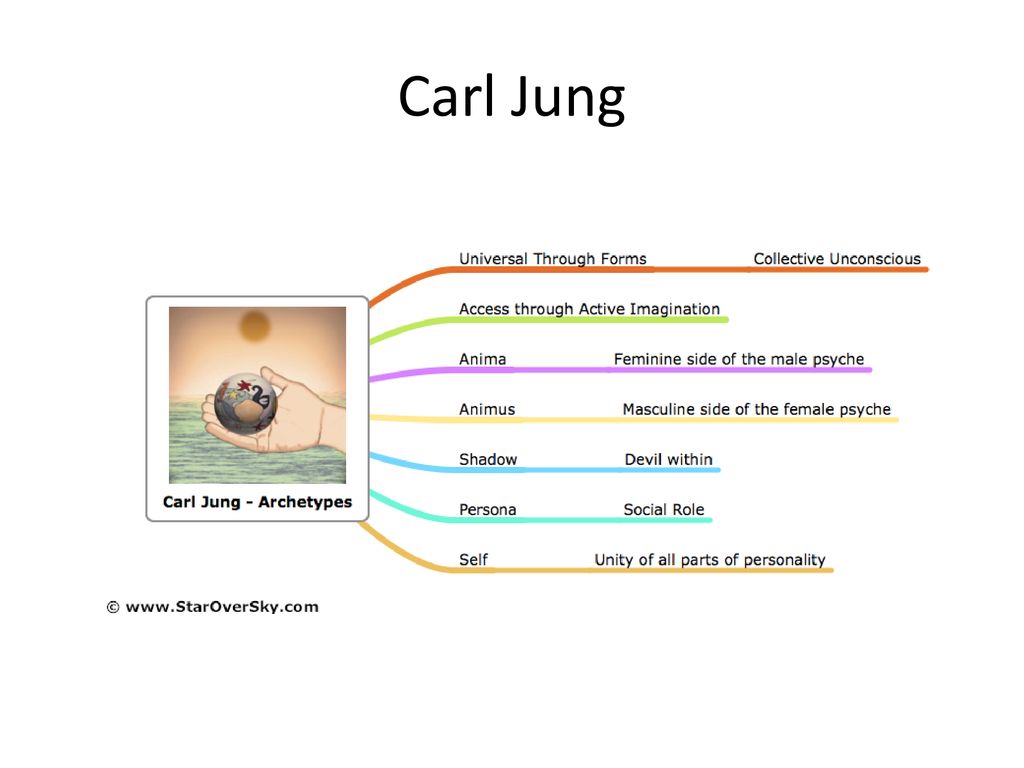 Carl Jung

Carl Jung - Archetypes

Universal Through Forms Collective Unconscious

Access through Active Imagination

Anima Feminine side of the male psyche

Animus Masculine side of the female psyche

Shadow Devil within

Persona Social Role

Self Unity of all parts of personality

© www.StarOverSky.com